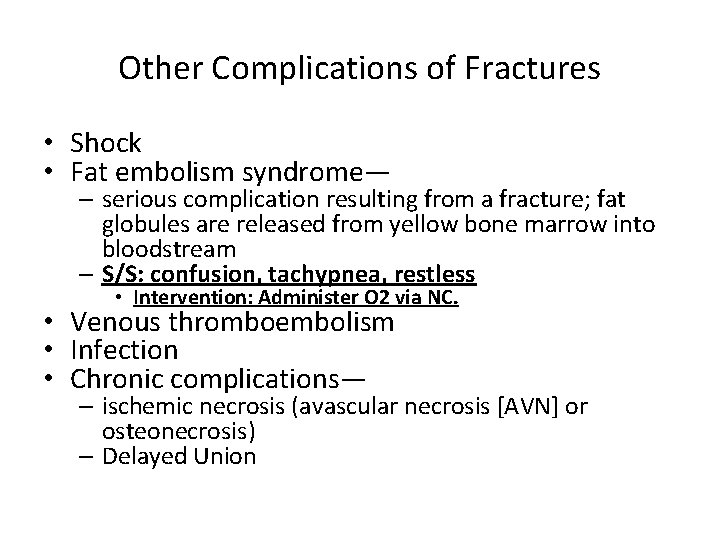 Other Complications of Fractures

• Shock
• Fat embolism syndrome—
– serious complication resulting from a fracture; fat globules are released from yellow bone marrow into bloodstream
– S/S: confusion, tachypnea, restless
• Intervention: Administer O2 via NC.
• Venous thromboembolism
• Infection
• Chronic complications—
– ischemic necrosis (avascular necrosis [AVN] or osteonecrosis)
– Delayed Union